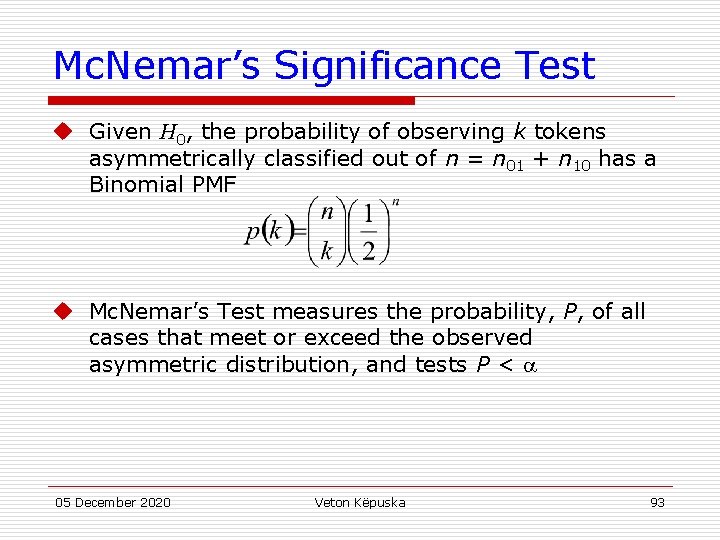 McNemar's Significance Test

Given $H_0$, the probability of observing $k$ tokens asymmetrically classified out of $n = n_{01} + n_{10}$ has a Binomial PMF

$p(k) = \binom{n}{k}\left(\frac{1}{2}\right)^n$

McNemar's Test measures the probability, $P$, of all cases that meet or exceed the observed asymmetric distribution, and tests $P < \alpha$

05 December 2020

Veton Këpuska

93